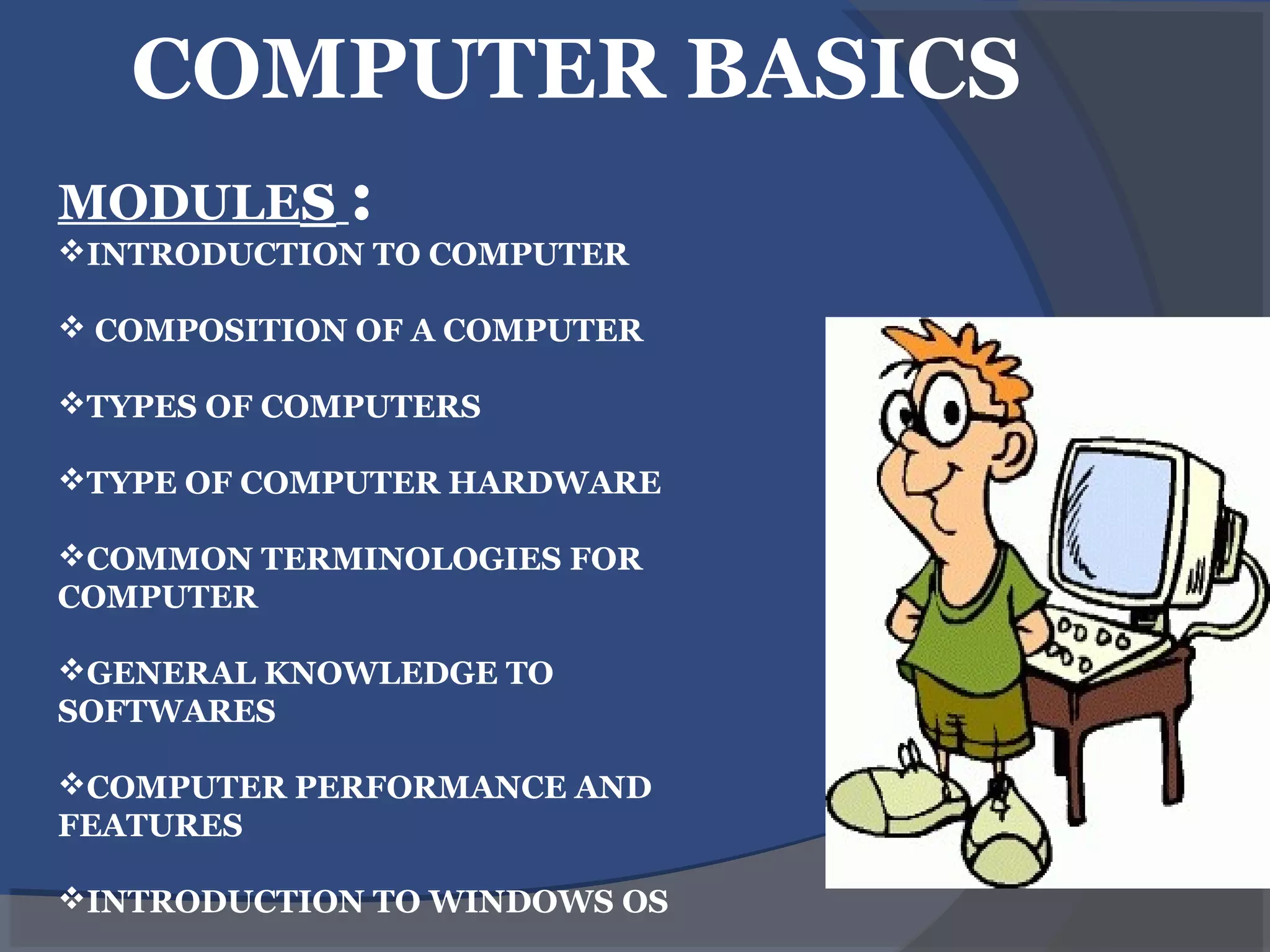 COMPUTER BASICS

MODULES :

❖INTRODUCTION TO COMPUTER

❖ COMPOSITION OF A COMPUTER

❖TYPES OF COMPUTERS

❖TYPE OF COMPUTER HARDWARE

❖COMMON TERMINOLOGIES FOR COMPUTER

❖GENERAL KNOWLEDGE TO SOFTWARES

❖COMPUTER PERFORMANCE AND FEATURES

❖INTRODUCTION TO WINDOWS OS